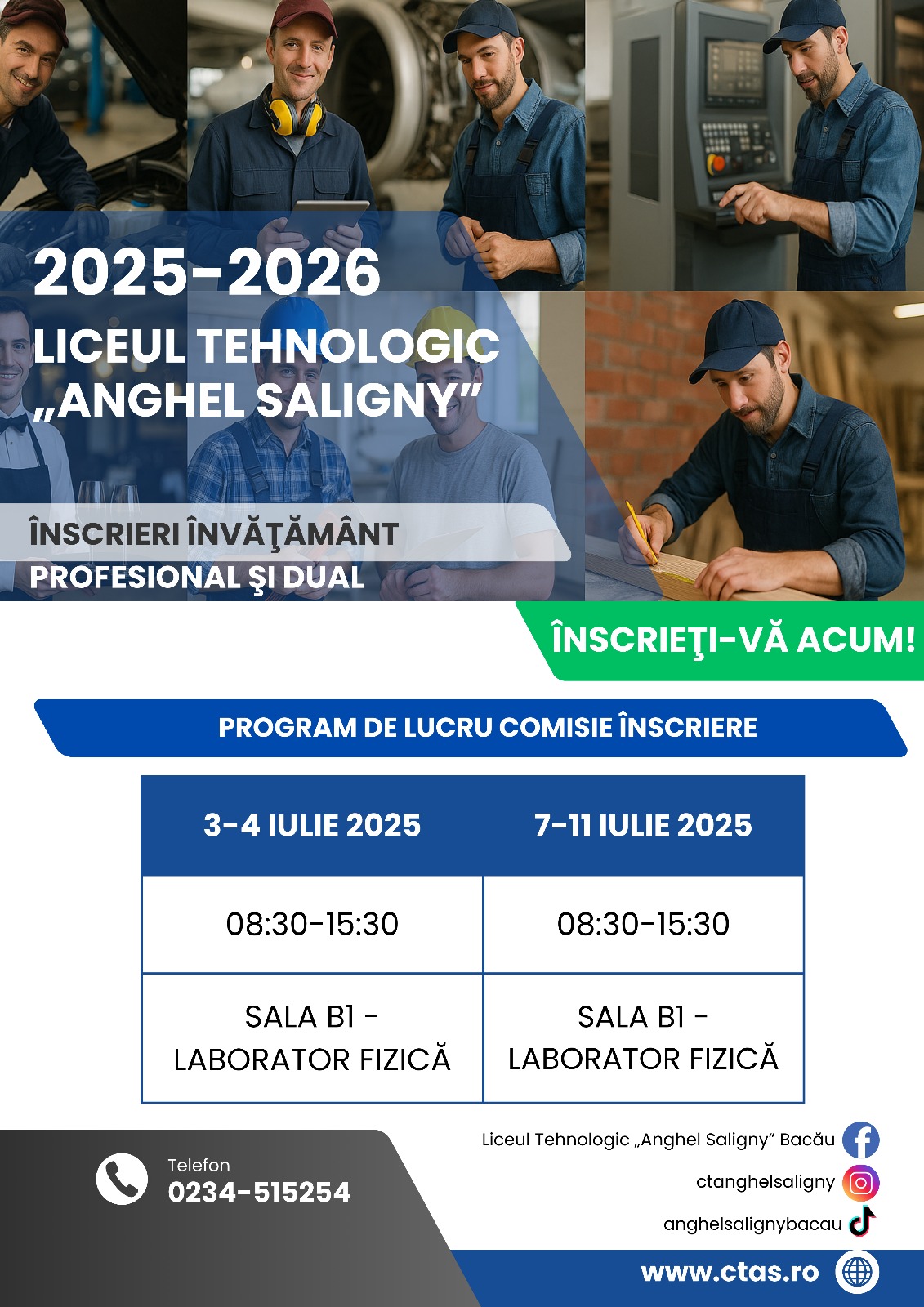 2025-2026
LICEUL TEHNOLOGIC „ANGHEL SALIGNY”

ÎNSCRIERI ÎNVĂŢĂMÂNT PROFESIONAL ŞI DUAL

ÎNSCRIEŢI-VĂ ACUM!

PROGRAM DE LUCRU COMISIE ÎNSCRIERE

| 3-4 IULIE 2025 | 7-11 IULIE 2025 |
|---|---|
| 08:30-15:30 | 08:30-15:30 |
| SALA B1 - LABORATOR FIZICĂ | SALA B1 - LABORATOR FIZICĂ |

Telefon
0234-515254

Liceul Tehnologic „Anghel Saligny” Bacău
ctanghelsaligny
anghelsalignybacau
www.ctas.ro